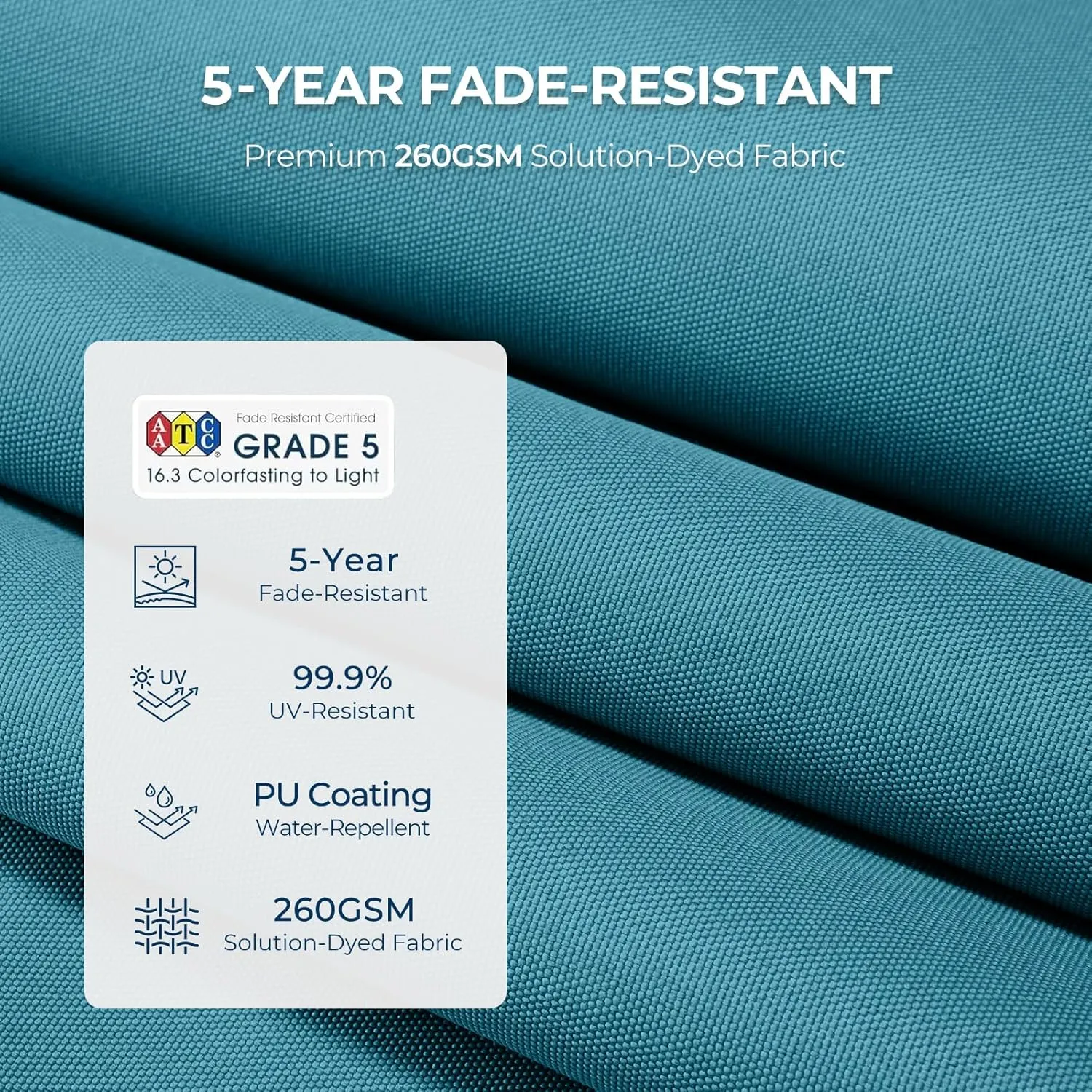 5-YEAR FADE-RESISTANT

Premium 260GSM Solution-Dyed Fabric

AATCC

Fade Resistant Certified

GRADE 5

16.3 Colorfasting to Light

5-Year
Fade-Resistant

UV

99.9%
UV-Resistant

PU Coating
Water-Repellent

260GSM
Solution-Dyed Fabric